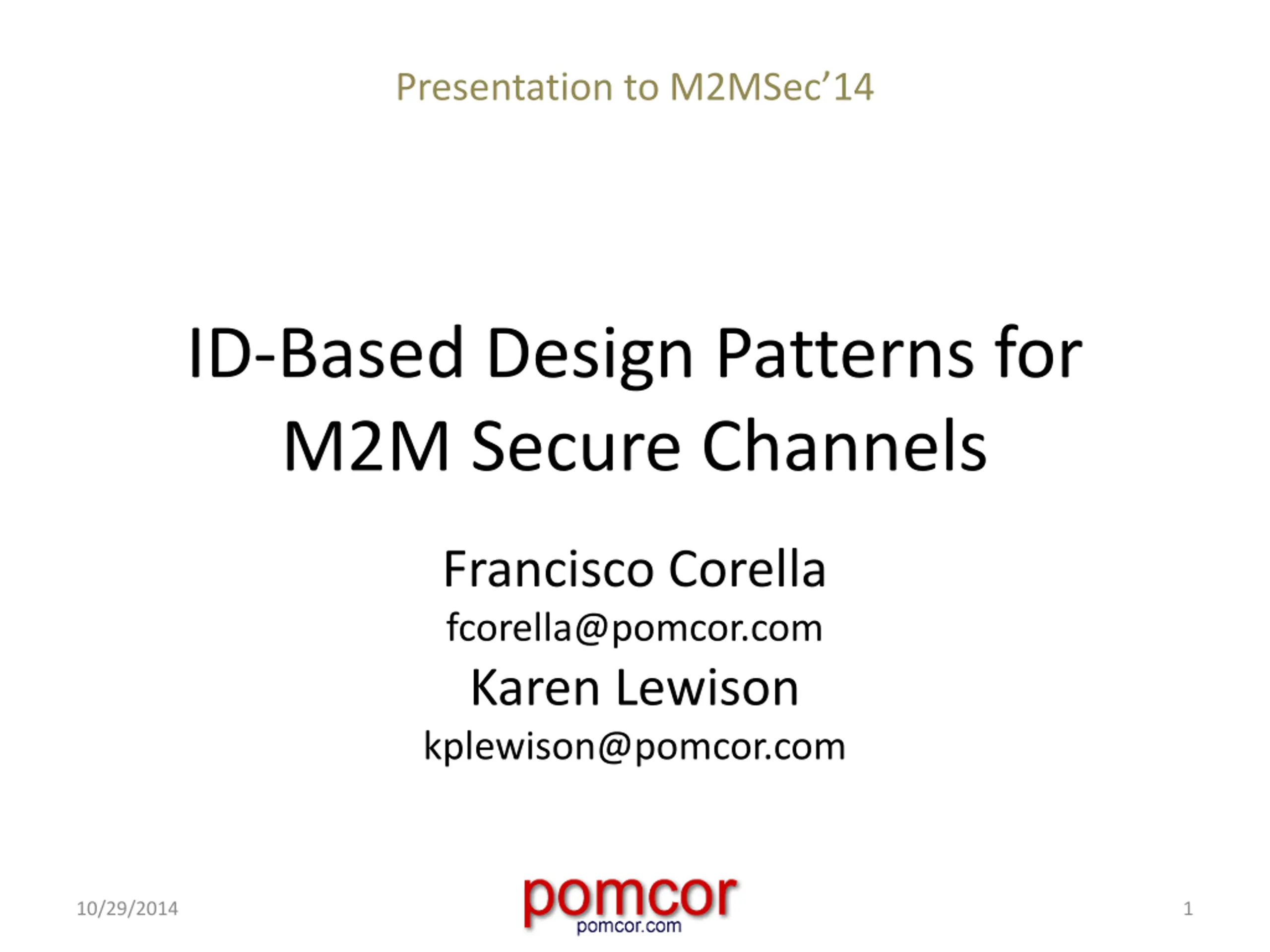 Presentation to M2MSec’14

ID-Based Design Patterns for M2M Secure Channels

Francisco Corella
fcorella@pomcor.com
Karen Lewison
kplewison@pomcor.com

10/29/2014

pomcor
pomcor.com

1